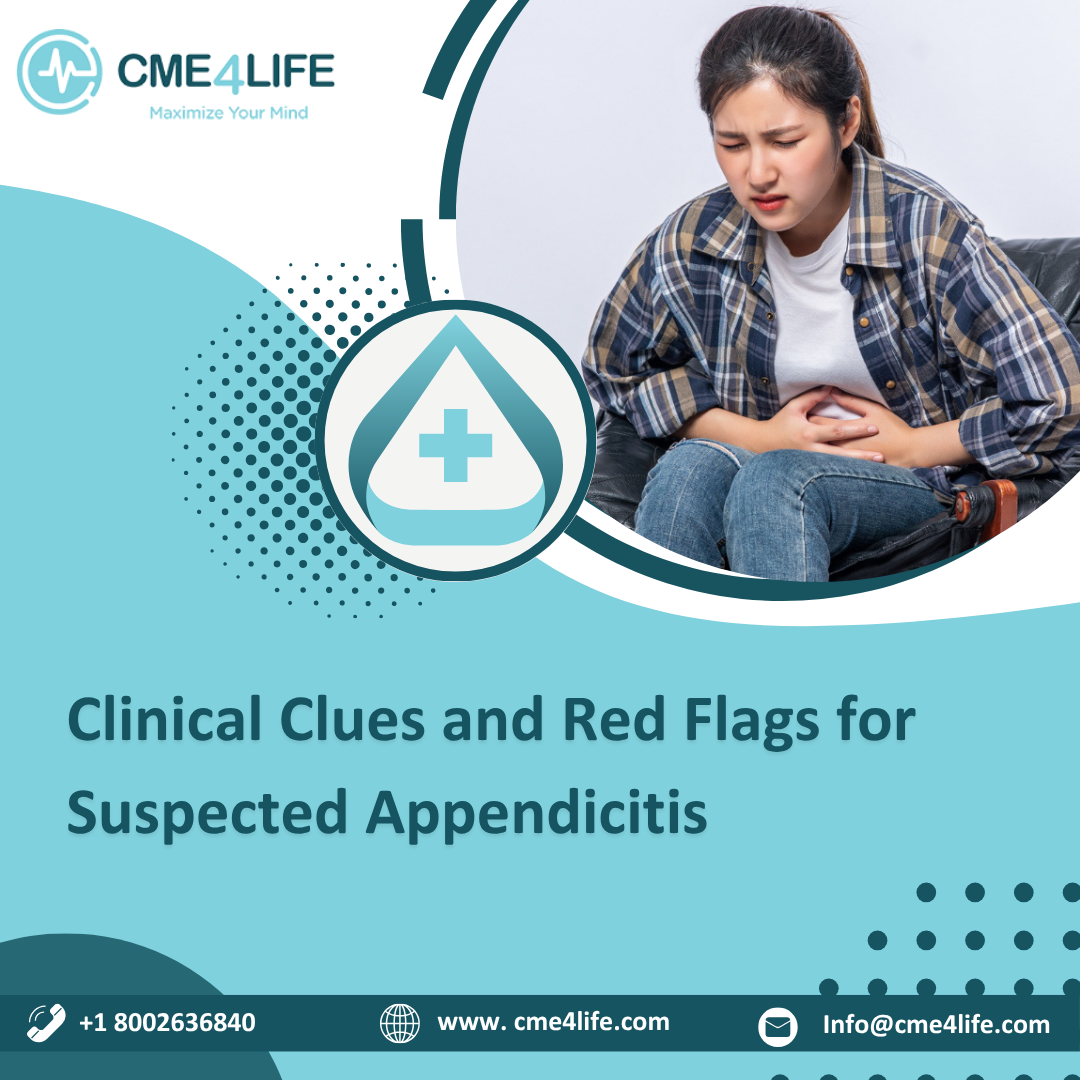 CME4LIFE
Maximize Your Mind

Clinical Clues and Red Flags for Suspected Appendicitis

+1 8002636840
www. cme4life.com
Info@cme4life.com